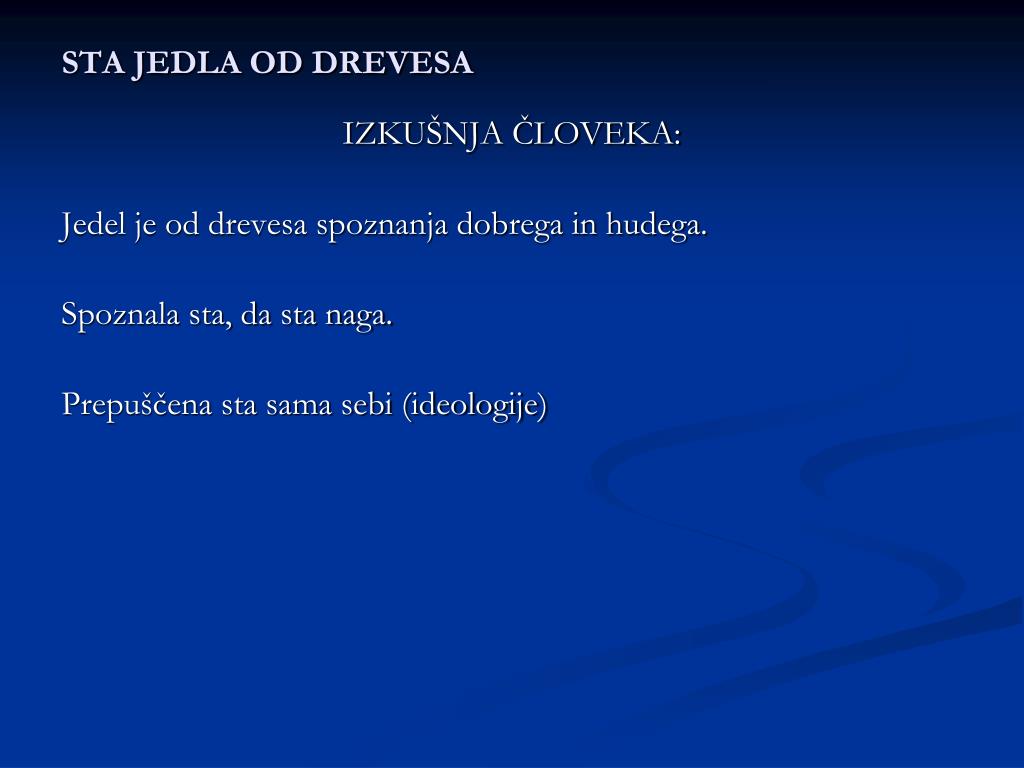 STA JEDLA OD DREVESA

IZKUŠNJA ČLOVEKA:

Jedel je od drevesa spoznanja dobrega in hudega.

Spoznala sta, da sta naga.

Prepuščena sta sama sebi (ideologije)